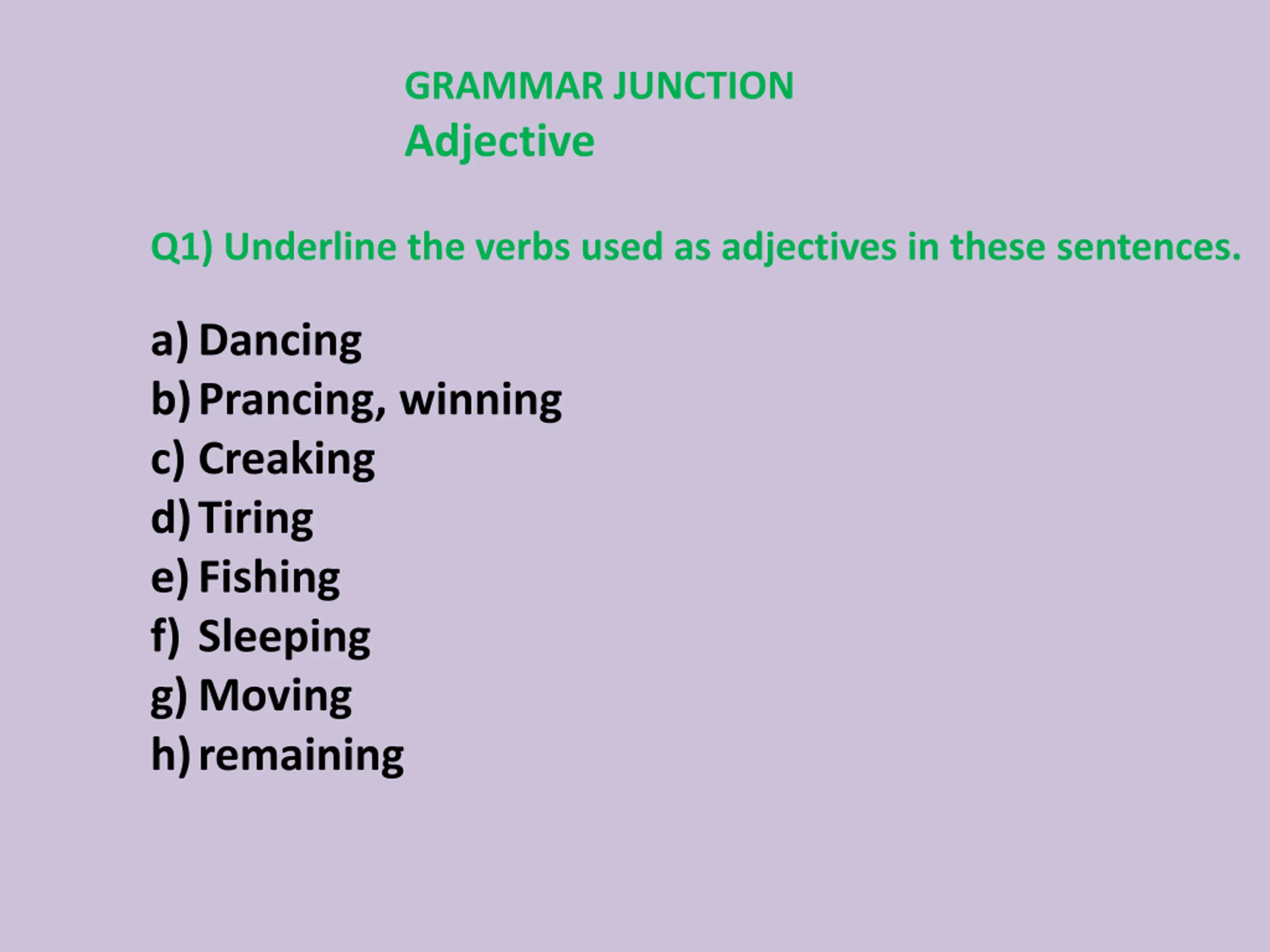 GRAMMAR JUNCTION
Adjective

Q1) Underline the verbs used as adjectives in these sentences.

a) Dancing
b) Prancing, winning
c) Creaking
d) Tiring
e) Fishing
f) Sleeping
g) Moving
h) remaining